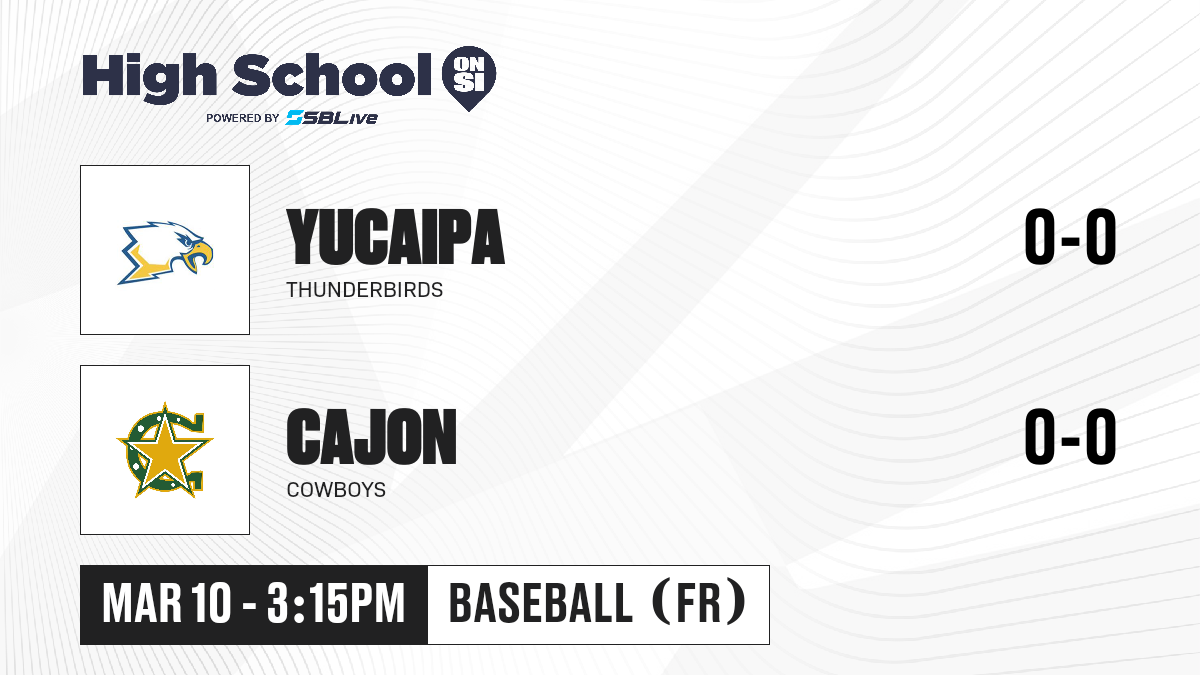 High School ON SI
POWERED BY SBLive

YUCAIPA
THUNDERBIRDS
0-0

CAJON
COWBOYS
0-0

MAR 10 - 3:15PM
BASEBALL (FR)